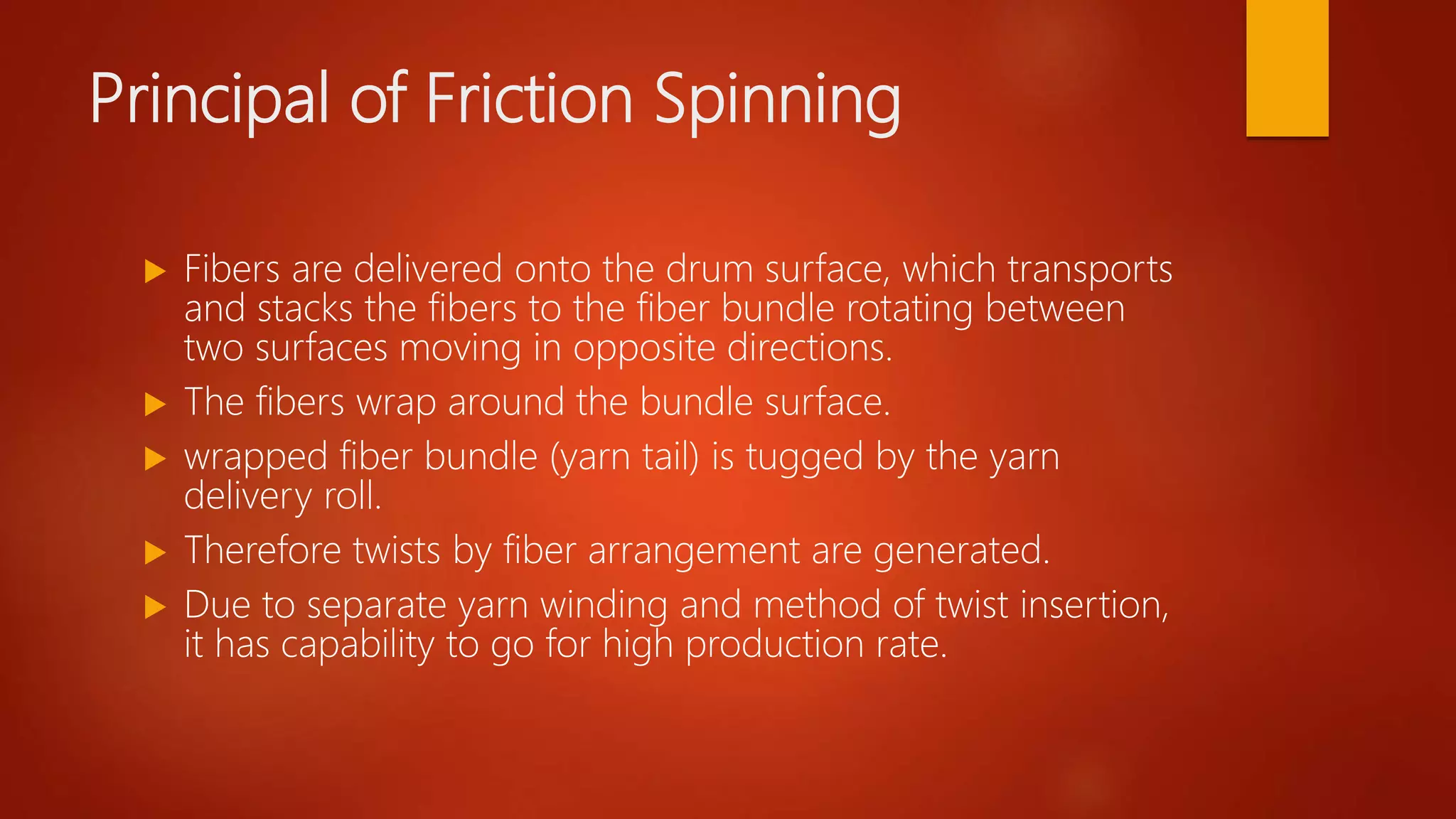 Principal of Friction Spinning

▶ Fibers are delivered onto the drum surface, which transports and stacks the fibers to the fiber bundle rotating between two surfaces moving in opposite directions.

▶ The fibers wrap around the bundle surface.

▶ wrapped fiber bundle (yarn tail) is tugged by the yarn delivery roll.

▶ Therefore twists by fiber arrangement are generated.

▶ Due to separate yarn winding and method of twist insertion, it has capability to go for high production rate.